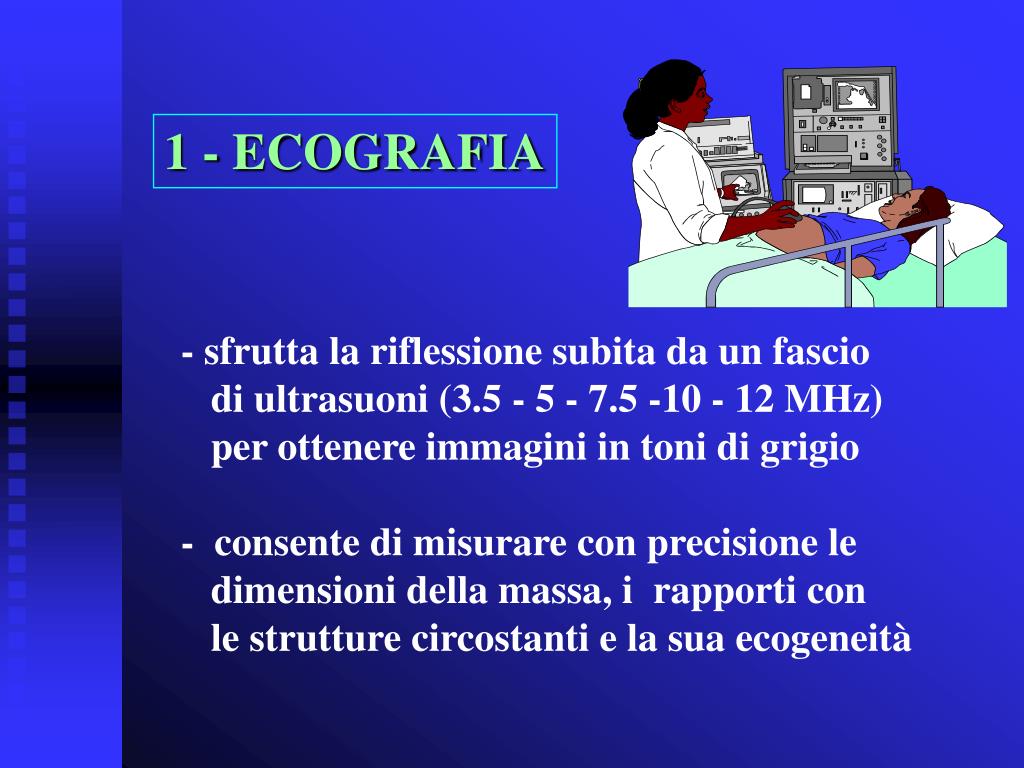 1 - ECOGRAFIA

- sfrutta la riflessione subita da un fascio di ultrasuoni (3.5 - 5 - 7.5 -10 - 12 MHz) per ottenere immagini in toni di grigio

- consente di misurare con precisione le dimensioni della massa, i rapporti con le strutture circostanti e la sua ecogeneità